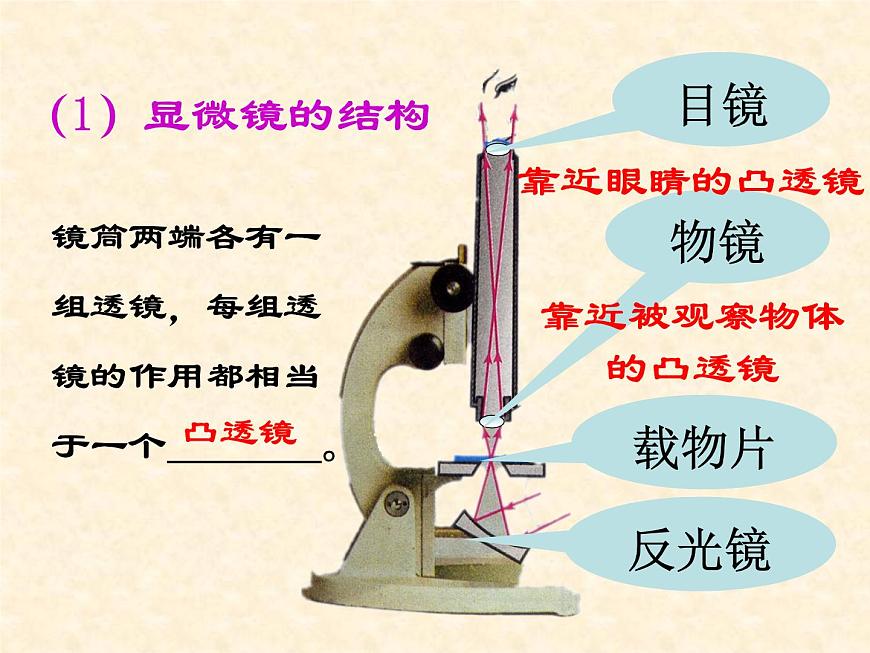 (1) 显微镜的结构

镜筒两端各有一组透镜，每组透镜的作用都相当于一个 凸透镜 。

目镜

靠近眼睛的凸透镜

物镜

靠近被观察物体的凸透镜

载物片

反光镜